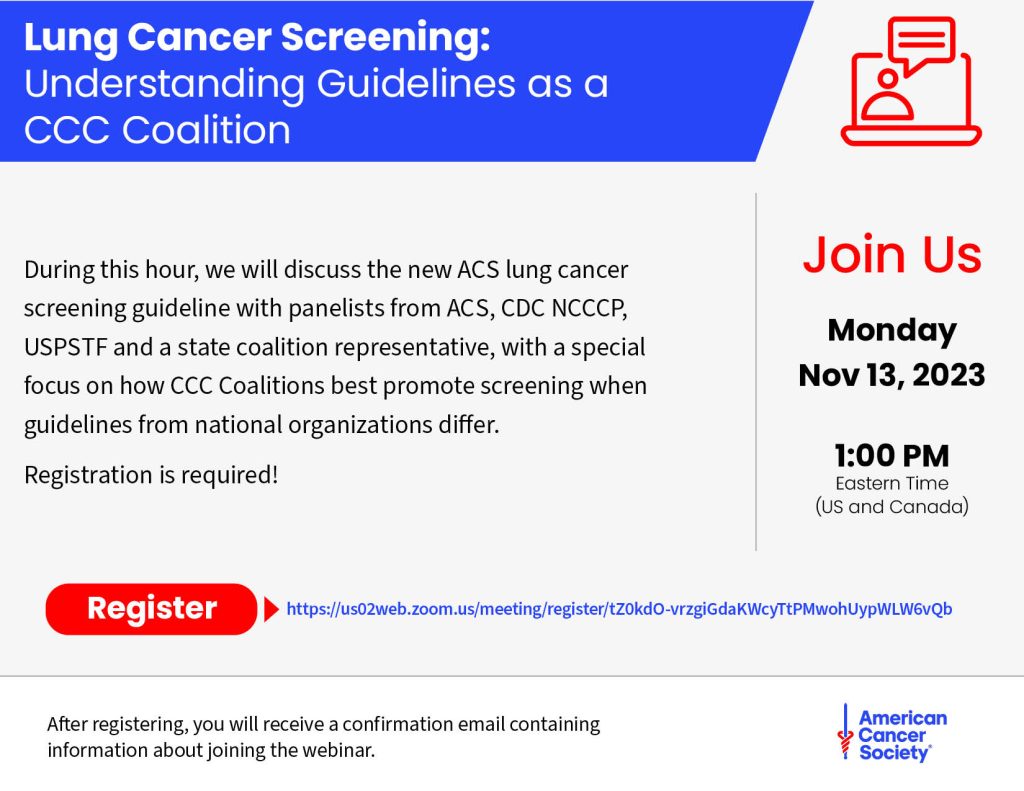 Lung Cancer Screening:
Understanding Guidelines as a CCC Coalition

During this hour, we will discuss the new ACS lung cancer screening guideline with panelists from ACS, CDC NCCCP, USPSTF and a state coalition representative, with a special focus on how CCC Coalitions best promote screening when guidelines from national organizations differ.

Registration is required!

Join Us

Monday
Nov 13, 2023

1:00 PM
Eastern Time
(US and Canada)

Register

https://us02web.zoom.us/meeting/register/tZ0kdO-vrzgiGdaKWcyTtPMwohUypWLW6vQb

After registering, you will receive a confirmation email containing information about joining the webinar.

American Cancer Society®